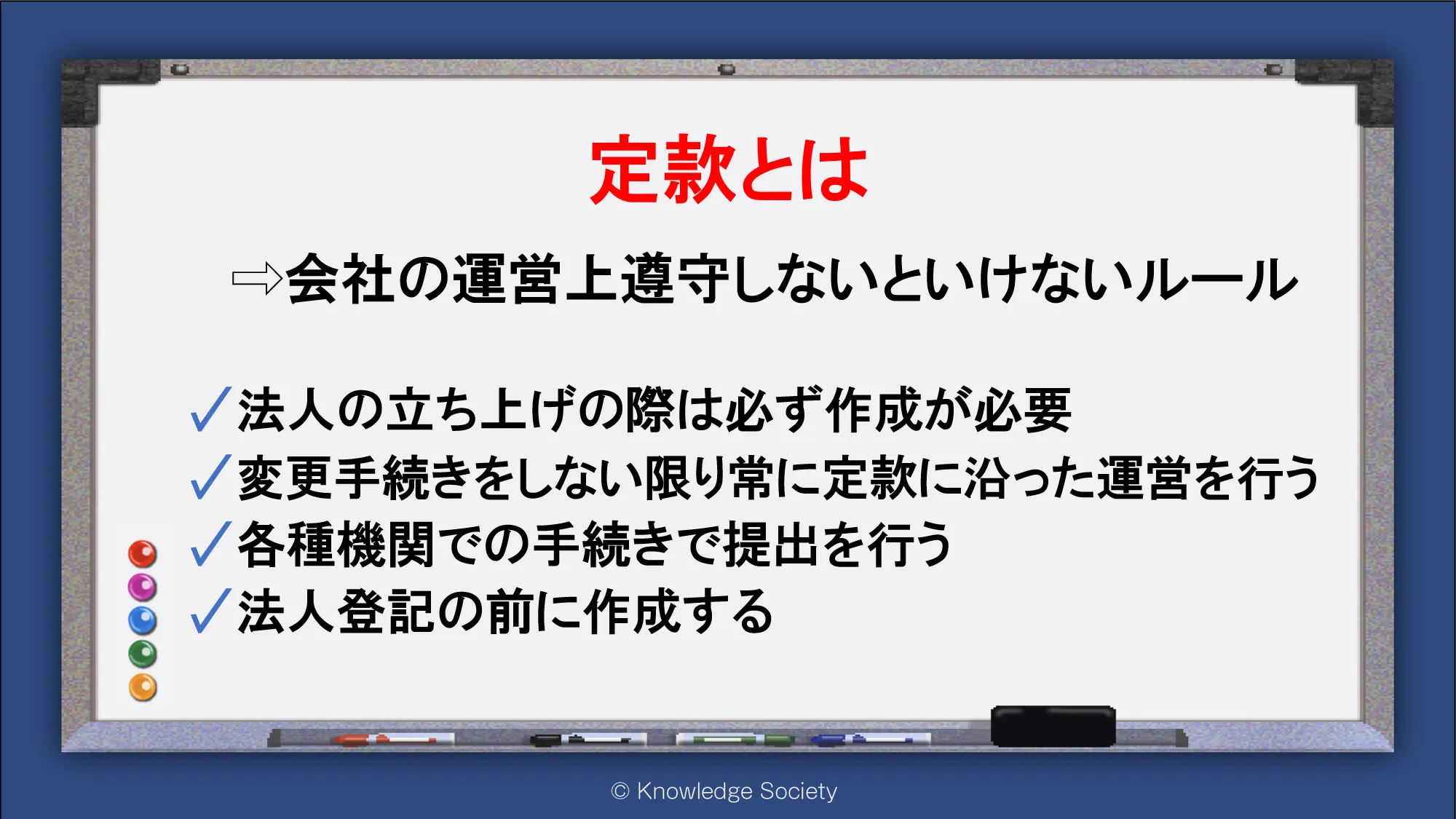 定款とは

⇨会社の運営上遵守しないといけないルール

✓法人の立ち上げの際は必ず作成が必要
✓変更手続きをしない限り常に定款に沿った運営を行う
✓各種機関での手続きで提出を行う
✓法人登記の前に作成する

© Knowledge Society